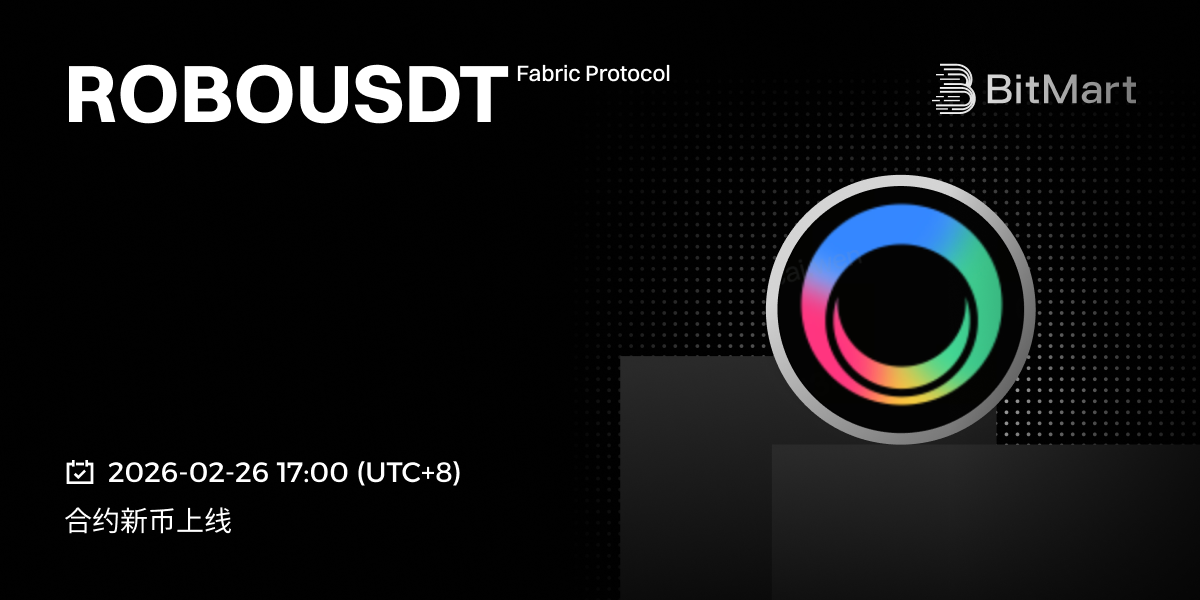 ROBOUSDT Fabric Protocol

BitMart

2026-02-26 17:00 (UTC+8)

合约新币上线